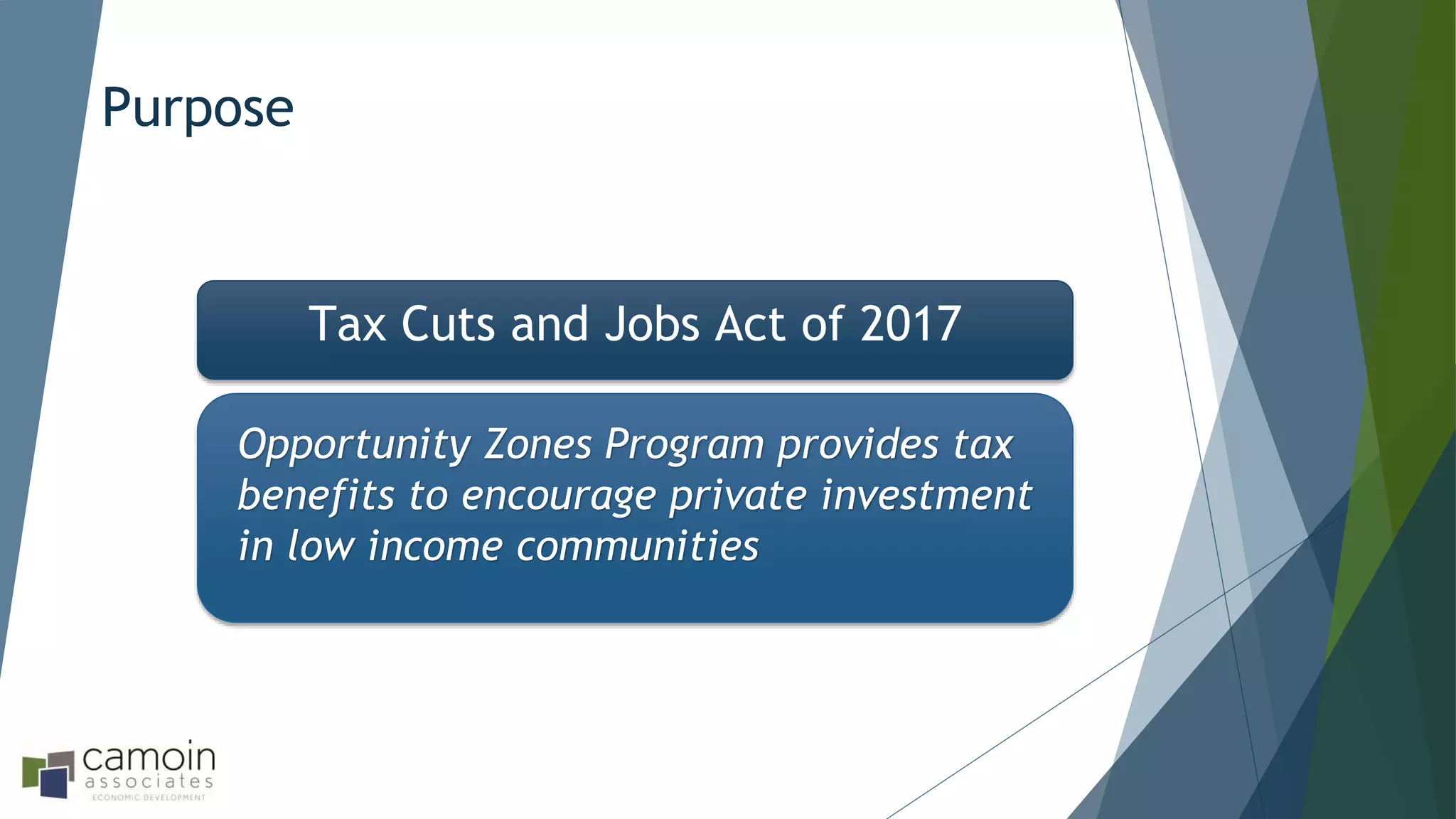 Purpose

Tax Cuts and Jobs Act of 2017

Opportunity Zones Program provides tax benefits to encourage private investment in low income communities

camoin associates
ECONOMIC DEVELOPMENT